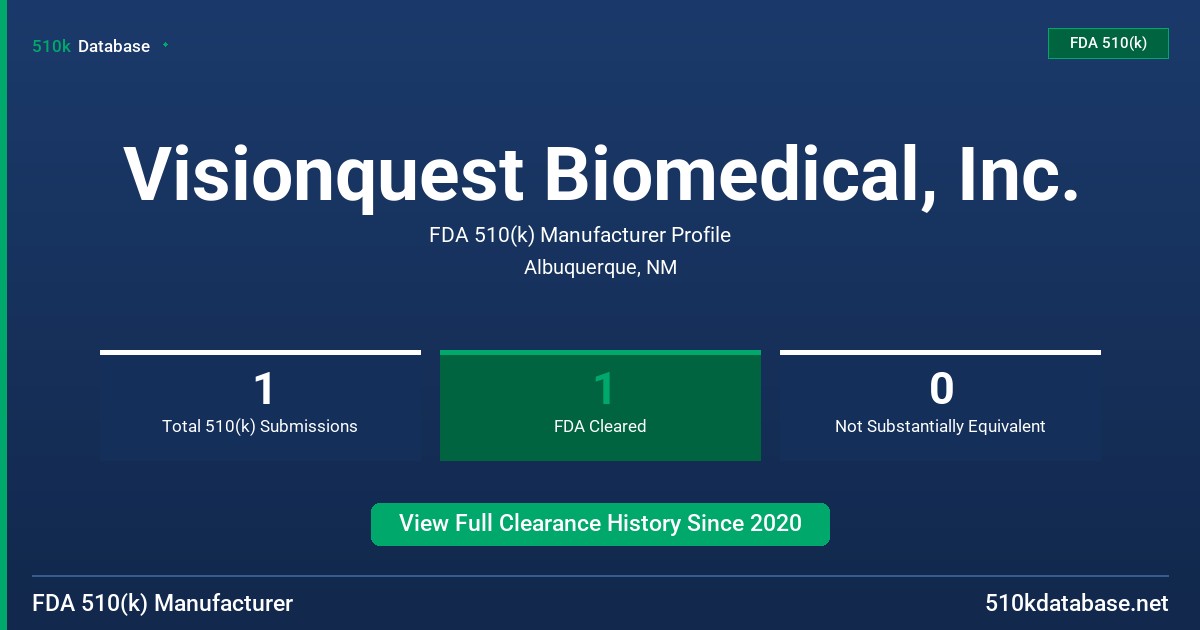 510k Database

FDA 510(k)

Visionquest Biomedical, Inc.

FDA 510(k) Manufacturer Profile

Albuquerque, NM

1
Total 510(k) Submissions

1
FDA Cleared

0
Not Substantially Equivalent

View Full Clearance History Since 2020

FDA 510(k) Manufacturer

510kdatabase.net